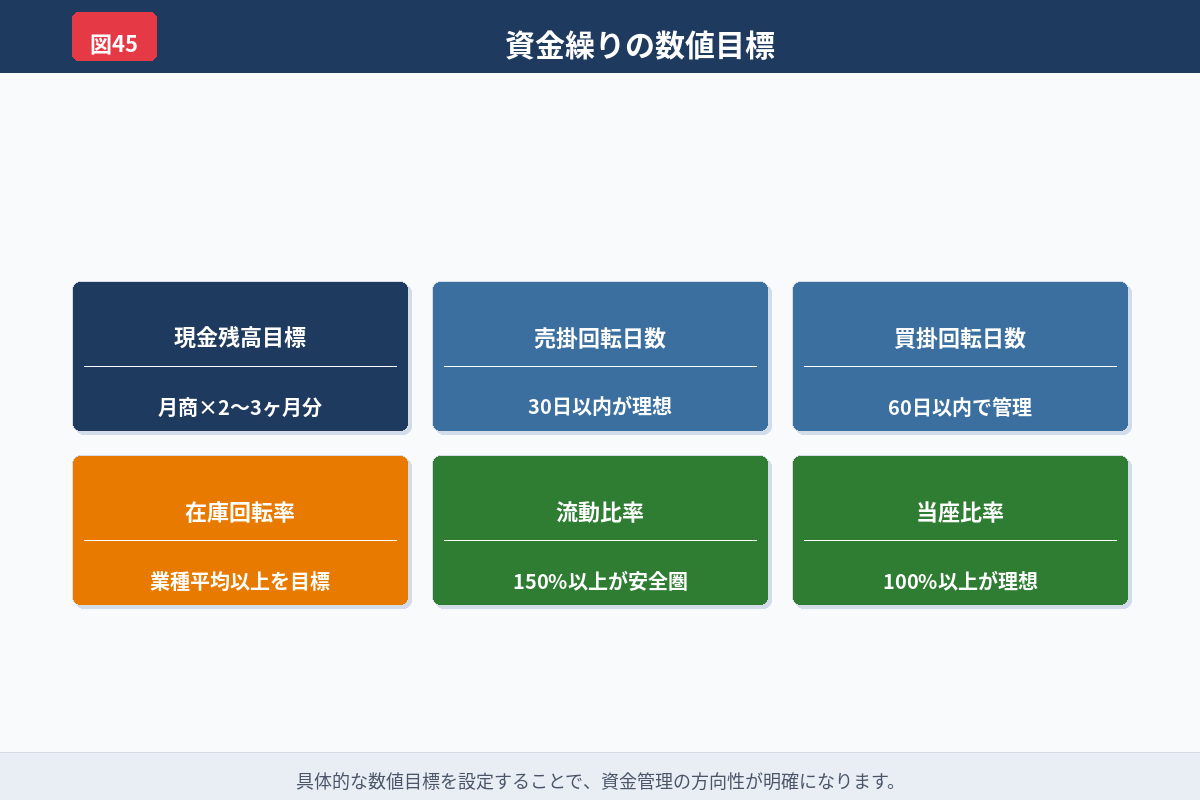 図45

資金繰りの数値目標

現金残高目標

月商×2〜3ヶ月分

売掛回転日数

30日以内が理想

買掛回転日数

60日以内で管理

在庫回転率

業種平均以上を目標

流動比率

150%以上が安全圏

当座比率

100%以上が理想

具体的な数値目標を設定することで、資金管理の方向性が明確になります。